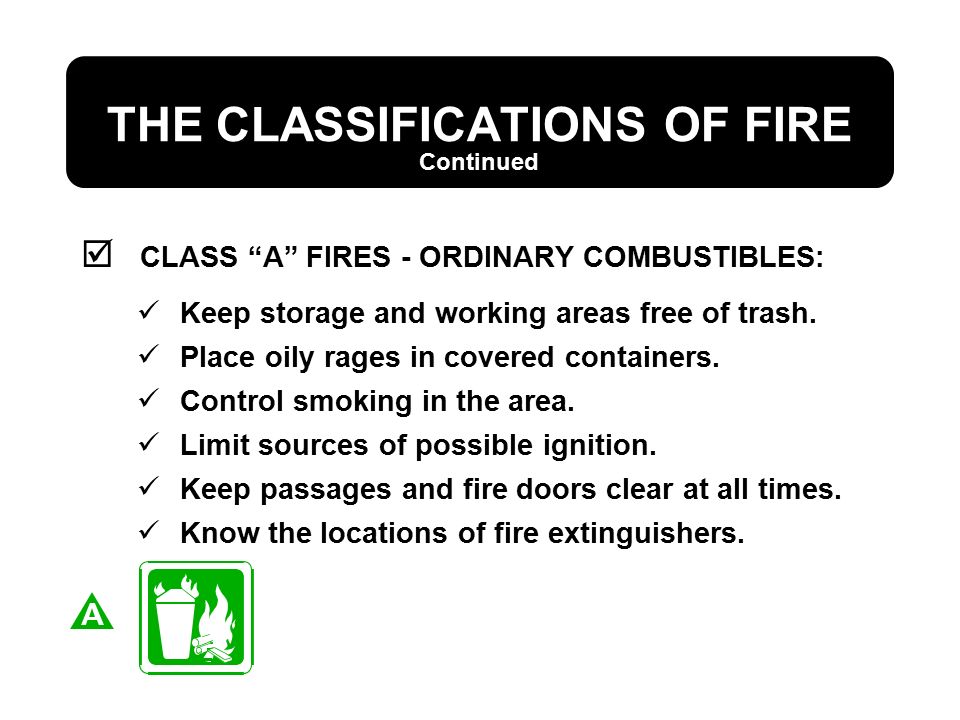 THE CLASSIFICATIONS OF FIRE
Continued

☑ CLASS “A” FIRES - ORDINARY COMBUSTIBLES:

✓ Keep storage and working areas free of trash.
✓ Place oily rages in covered containers.
✓ Control smoking in the area.
✓ Limit sources of possible ignition.
✓ Keep passages and fire doors clear at all times.
✓ Know the locations of fire extinguishers.

A